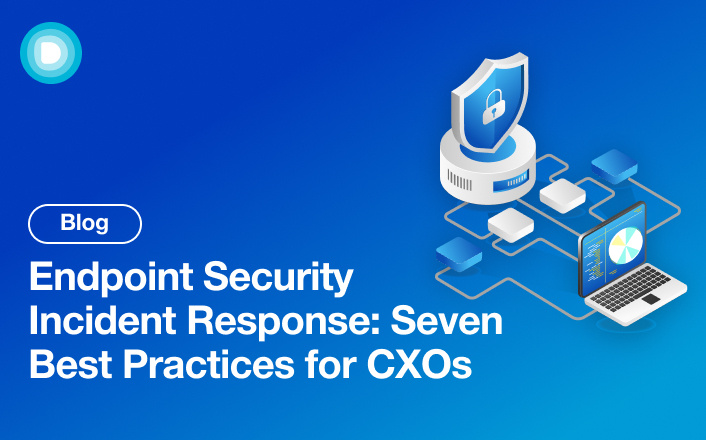 Blog

Endpoint Security Incident Response: Seven Best Practices for CXOs